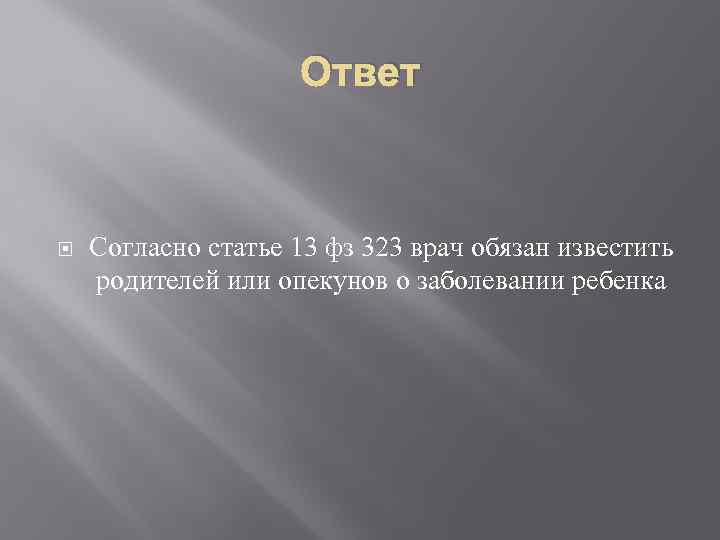 Ответ

Согласно статье 13 фз 323 врач обязан известить родителей или опекунов о заболевании ребенка